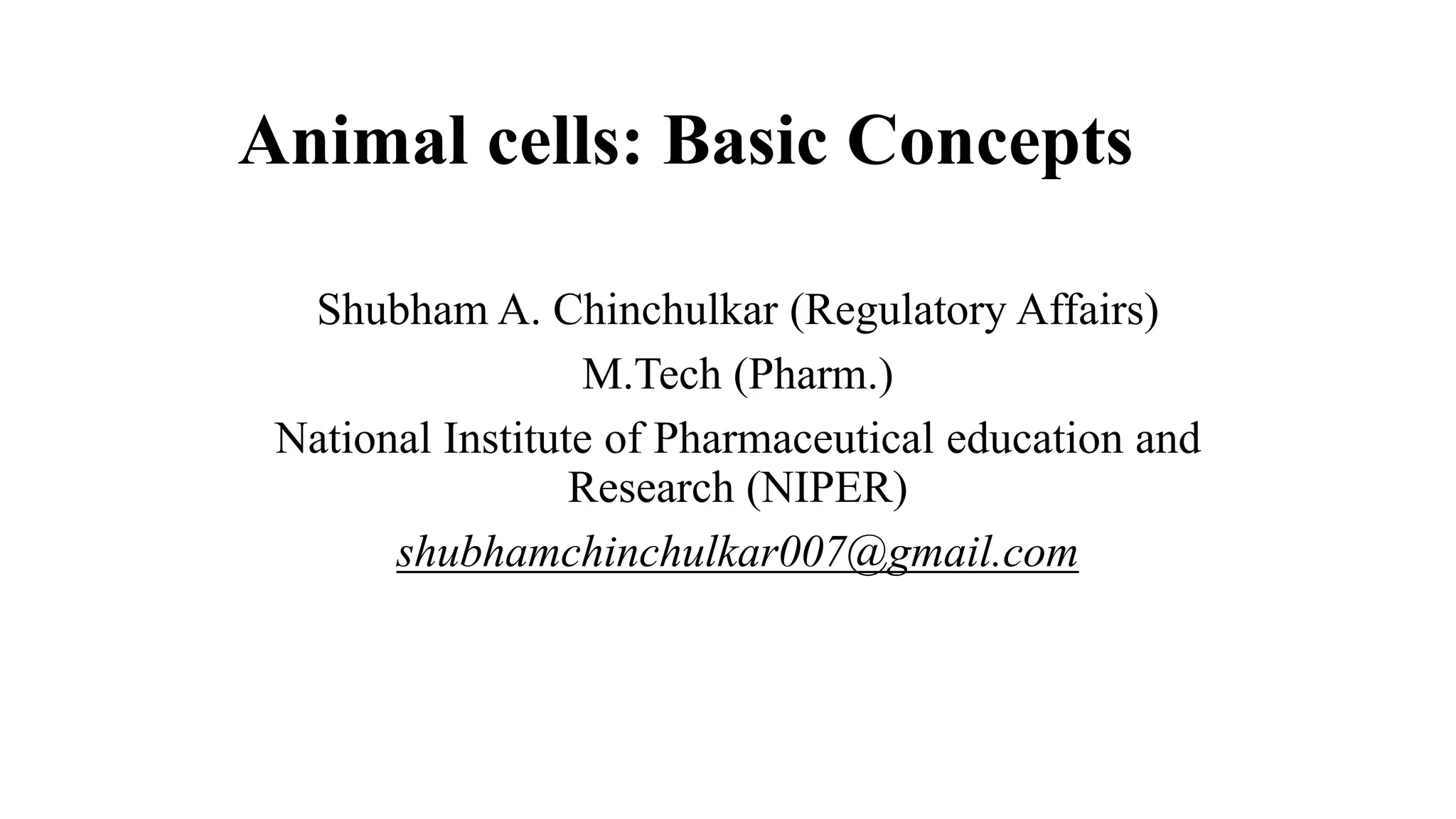 Animal cells: Basic Concepts

Shubham A. Chinchulkar (Regulatory Affairs)

M.Tech (Pharm.)

National Institute of Pharmaceutical education and Research (NIPER)

shubhamchinchulkar007@gmail.com